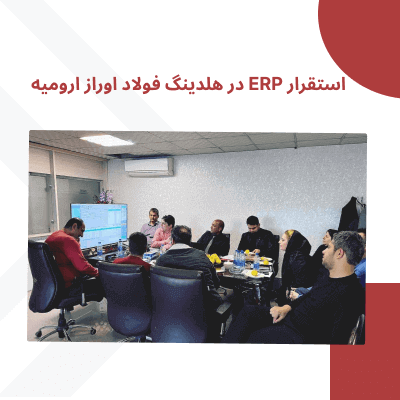 استقرار ERP در هلدینگ فولاد اوراز ارومیه